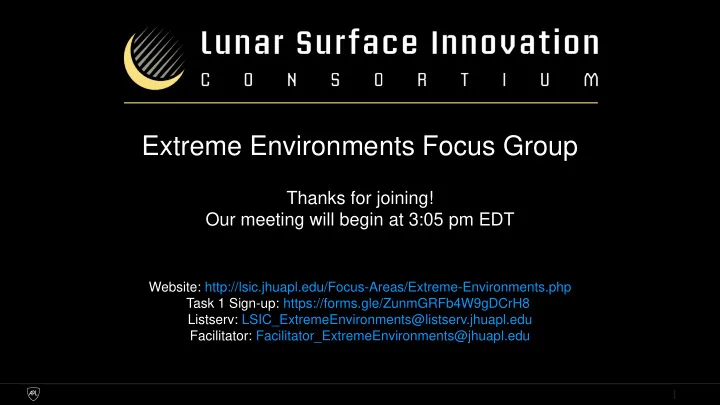 Lunar Surface Innovation
CONSORTIUM

Extreme Environments Focus Group

Thanks for joining!
Our meeting will begin at 3:05 pm EDT

Website: http://lsic.jhuapl.edu/Focus-Areas/Extreme-Environments.php
Task 1 Sign-up: https://forms.gle/ZunmGRFb4W9gDCrH8
Listserv: LSIC_ExtremeEnvironments@listserv.jhuapl.edu
Facilitator: Facilitator_ExtremeEnvironments@jhuapl.edu